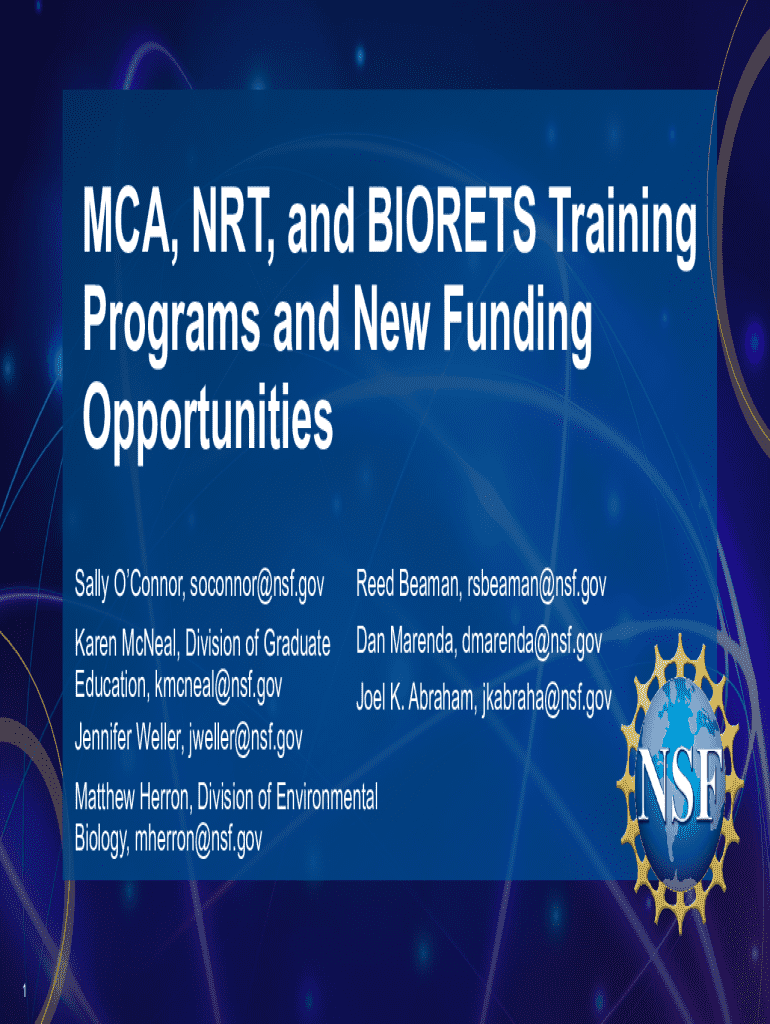 MCA, NRT, and BIORETS Training Programs and New Funding Opportunities

Sally O'Connor, soconnor@nsf.gov

Karen McNeal, Division of Graduate Education, kmcneal@nsf.gov

Jennifer Weller, jweller@nsf.gov

Matthew Herron, Division of Environmental Biology, mherron@nsf.gov

Reed Beaman, rsbeaman@nsf.gov

Dan Marenda, dmarenda@nsf.gov

Joel K. Abraham, jkabraha@nsf.gov

NSF

1